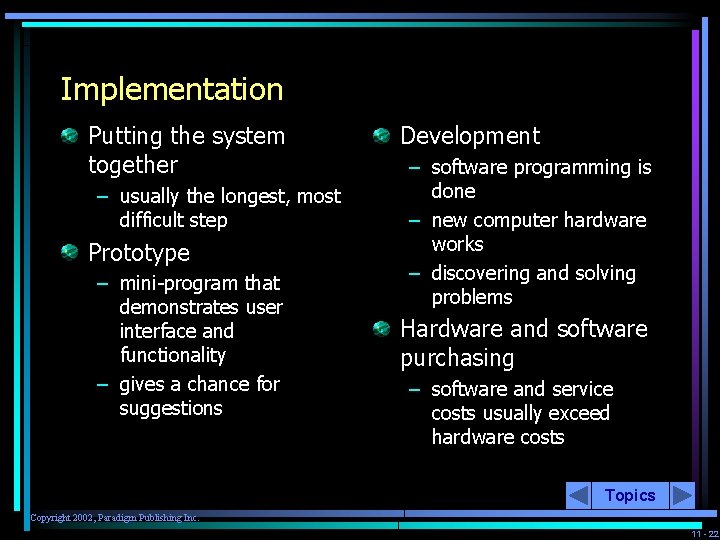 Implementation

Putting the system together
– usually the longest, most difficult step

Prototype
– mini-program that demonstrates user interface and functionality
– gives a chance for suggestions

Development
– software programming is done
– new computer hardware works
– discovering and solving problems

Hardware and software purchasing
– software and service costs usually exceed hardware costs

Topics

Copyright 2002, Paradigm Publishing Inc.

11 - 22